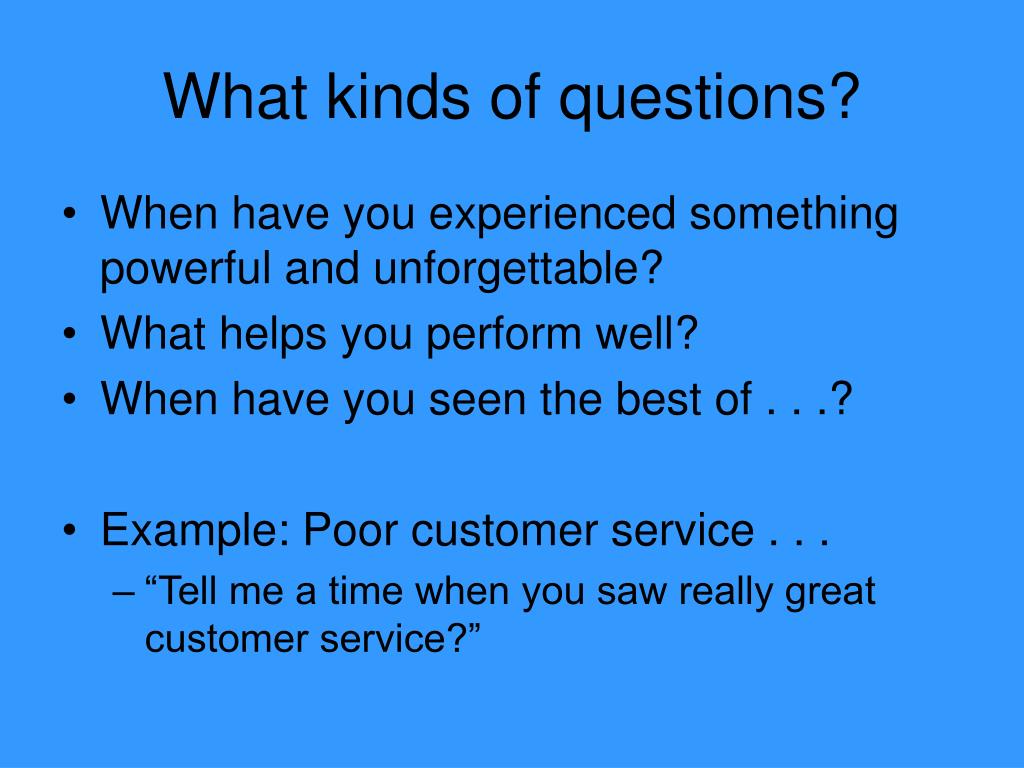 What kinds of questions?

• When have you experienced something powerful and unforgettable?
• What helps you perform well?
• When have you seen the best of . . .?

• Example: Poor customer service . . .
– “Tell me a time when you saw really great customer service?”